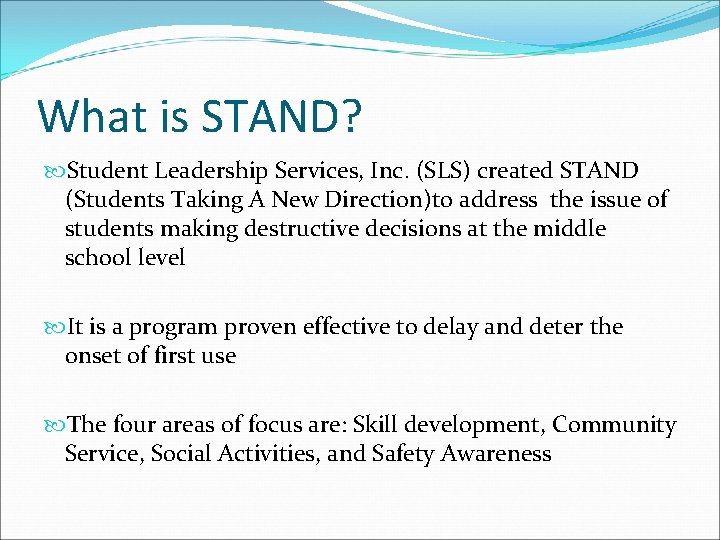 What is STAND?

Student Leadership Services, Inc. (SLS) created STAND (Students Taking A New Direction)to address the issue of students making destructive decisions at the middle school level

It is a program proven effective to delay and deter the onset of first use

The four areas of focus are: Skill development, Community Service, Social Activities, and Safety Awareness